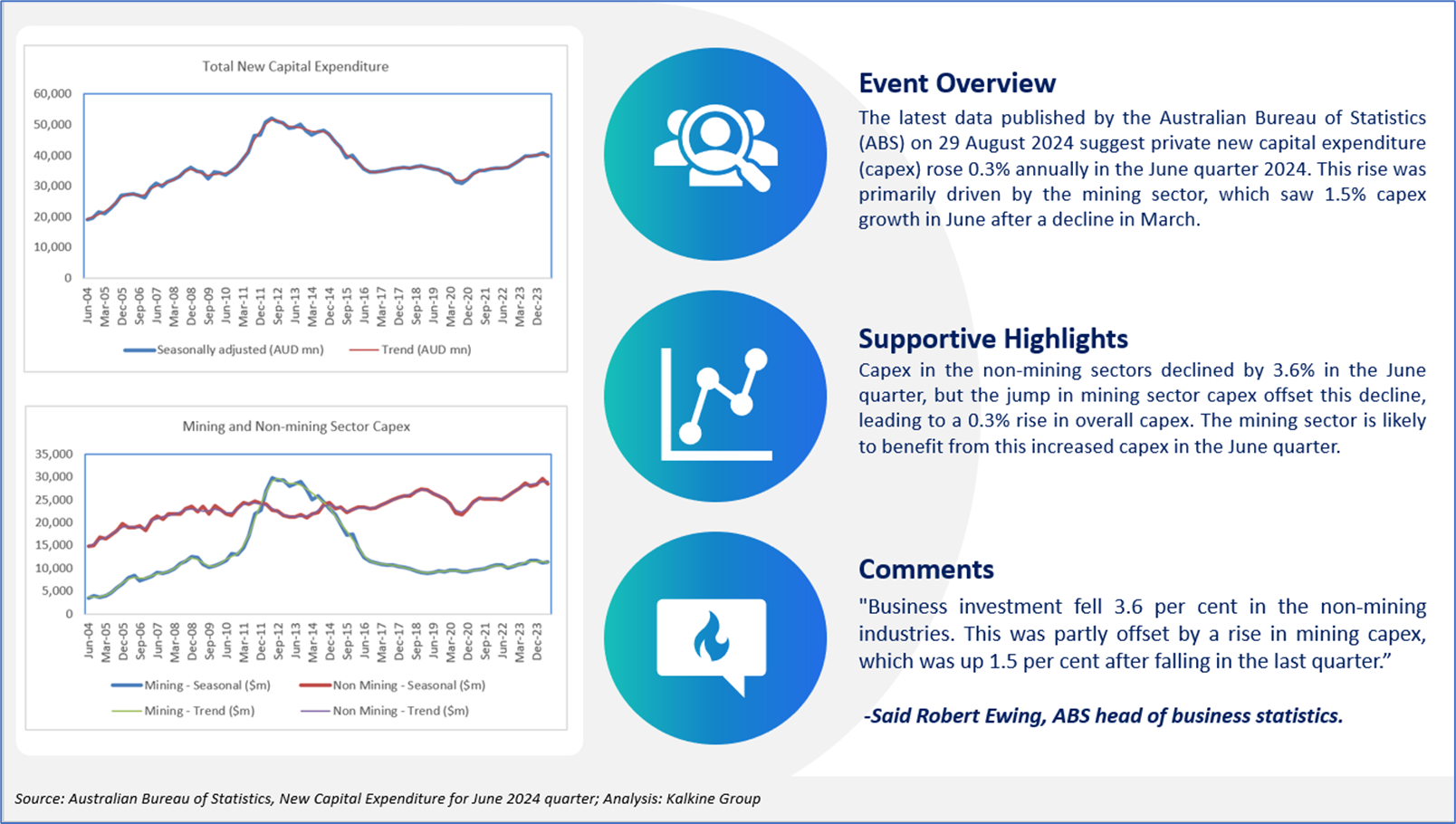 Total New Capital Expenditure

60,000
50,000
40,000
30,000
20,000
10,000
0

Jun-04 Mar-05 Dec-05 Sep-06 Jun-07 Mar-08 Dec-08 Sep-09 Jun-10 Mar-11 Dec-11 Sep-12 Jun-13 Mar-14 Dec-14 Sep-15 Jun-16 Mar-17 Dec-17 Sep-18 Jun-19 Mar-20 Dec-20 Sep-21 Jun-22 Mar-23 Dec-23

Seasonally adjusted (AUD mn) Trend (AUD mn)

Mining and Non-mining Sector Capex

35,000
30,000
25,000
20,000
15,000
10,000
5,000
0

Jun-04 Mar-05 Dec-05 Sep-06 Jun-07 Mar-08 Dec-08 Sep-09 Jun-10 Mar-11 Dec-11 Sep-12 Jun-13 Mar-14 Dec-14 Sep-15 Jun-16 Mar-17 Dec-17 Sep-18 Jun-19 Mar-20 Dec-20 Sep-21 Jun-22 Mar-23 Dec-23

Mining - Seasonal ($m) Non Mining - Seasonal ($m)
Mining - Trend ($m) Non Mining - Trend ($m)

Event Overview

The latest data published by the Australian Bureau of Statistics (ABS) on 29 August 2024 suggest private new capital expenditure (capex) rose 0.3% annually in the June quarter 2024. This rise was primarily driven by the mining sector, which saw 1.5% capex growth in June after a decline in March.

Supportive Highlights

Capex in the non-mining sectors declined by 3.6% in the June quarter, but the jump in mining sector capex offset this decline, leading to a 0.3% rise in overall capex. The mining sector is likely to benefit from this increased capex in the June quarter.

Comments

"Business investment fell 3.6 per cent in the non-mining industries. This was partly offset by a rise in mining capex, which was up 1.5 per cent after falling in the last quarter."

-Said Robert Ewing, ABS head of business statistics.

Source: Australian Bureau of Statistics, New Capital Expenditure for June 2024 quarter; Analysis: Kalkine Group